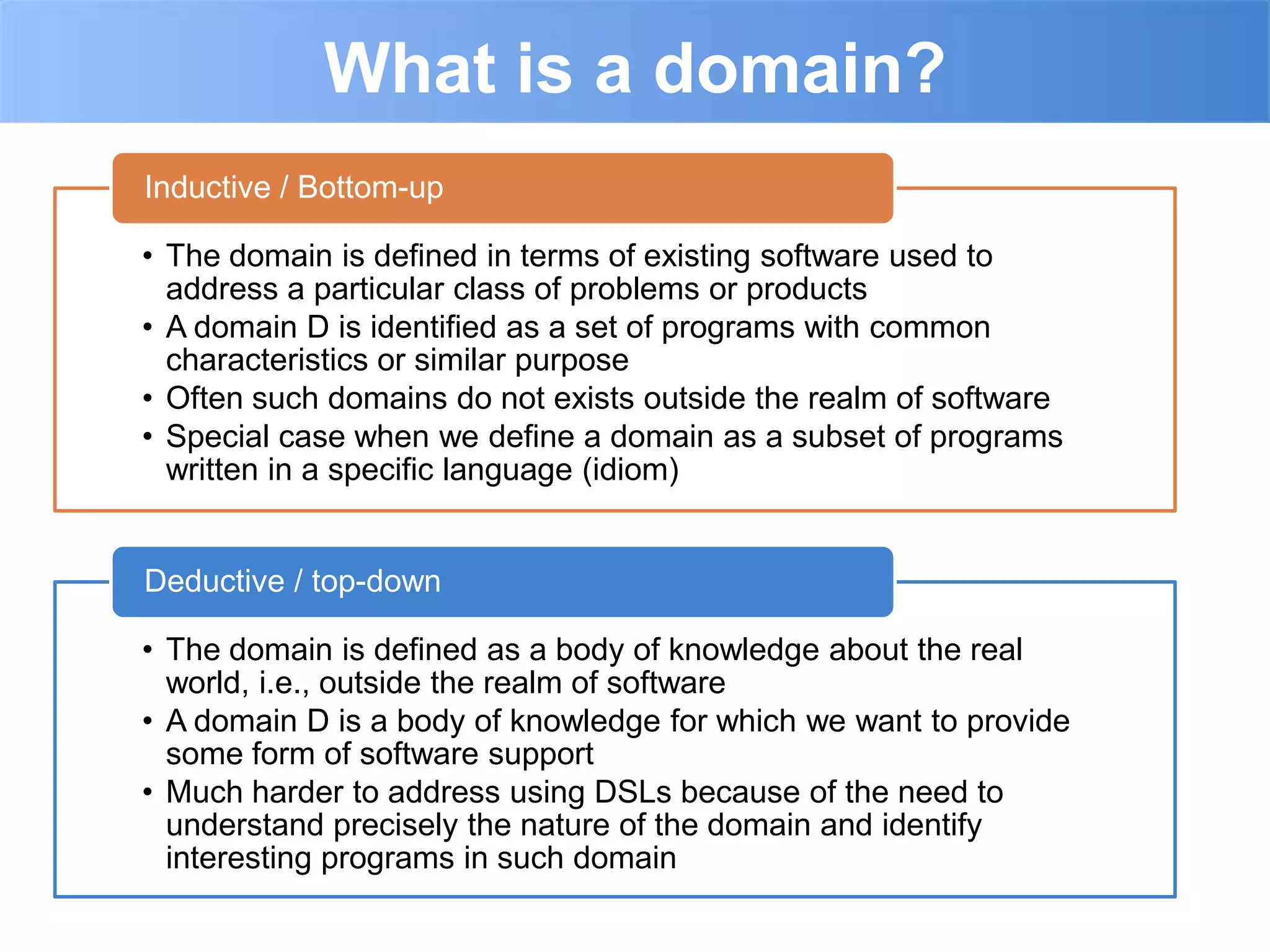 What is a domain?

Inductive / Bottom-up

• The domain is defined in terms of existing software used to address a particular class of problems or products
• A domain D is identified as a set of programs with common characteristics or similar purpose
• Often such domains do not exists outside the realm of software
• Special case when we define a domain as a subset of programs written in a specific language (idiom)

Deductive / top-down

• The domain is defined as a body of knowledge about the real world, i.e., outside the realm of software
• A domain D is a body of knowledge for which we want to provide some form of software support
• Much harder to address using DSLs because of the need to understand precisely the nature of the domain and identify interesting programs in such domain